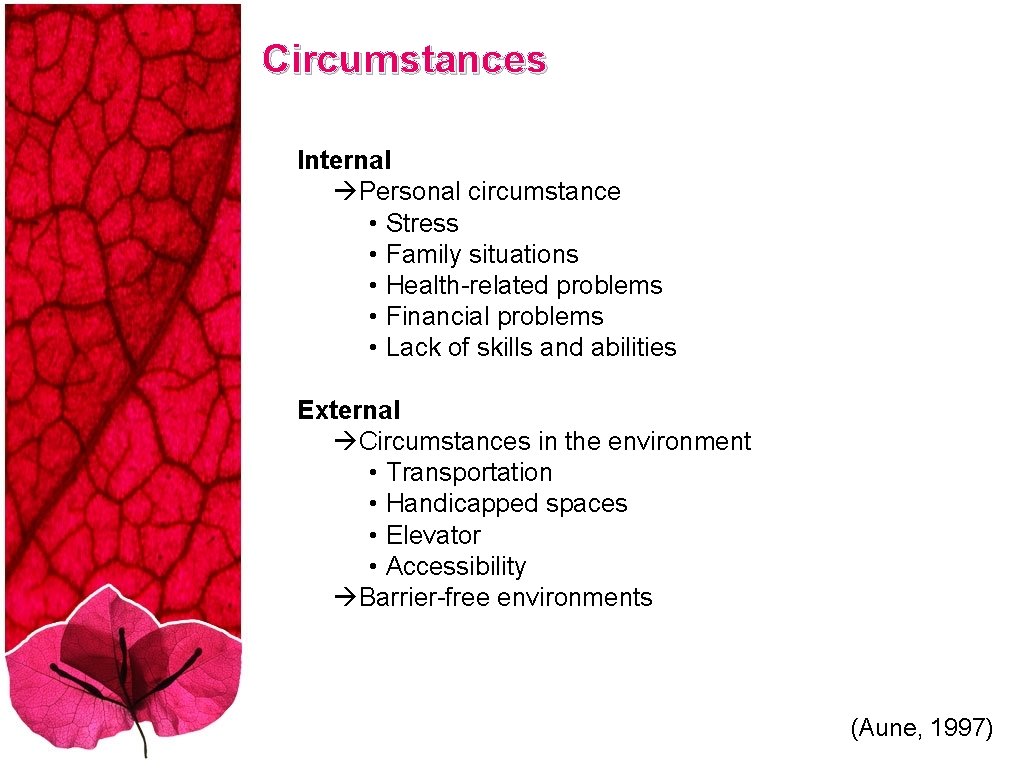 Circumstances

Internal
→Personal circumstance
• Stress
• Family situations
• Health-related problems
• Financial problems
• Lack of skills and abilities

External
→Circumstances in the environment
• Transportation
• Handicapped spaces
• Elevator
• Accessibility
→Barrier-free environments

(Aune, 1997)